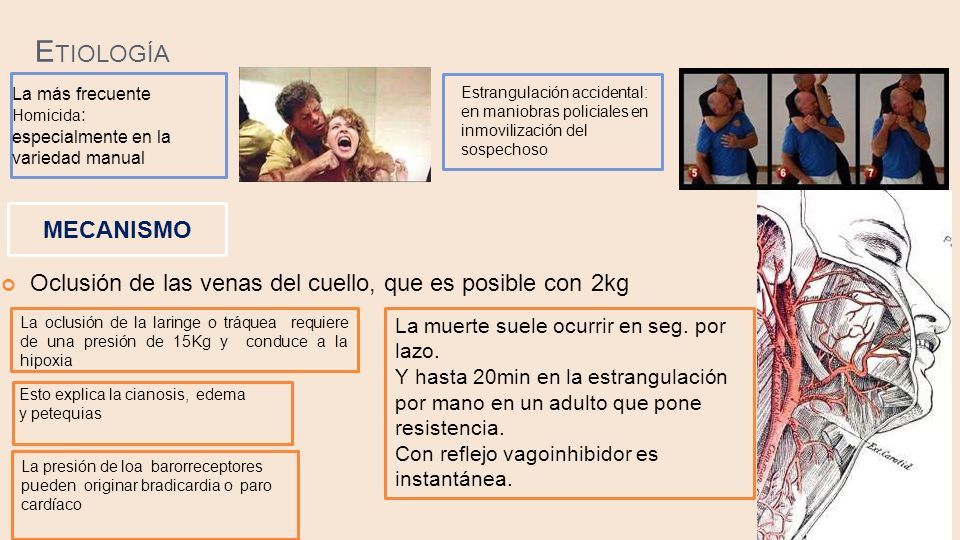 ETIOLOGÍA

La más frecuente
Homicida:
especialmente en la variedad manual

Estrangulación accidental: en maniobras policiales en inmovilización del sospechoso

5 6 7

MECANISMO

Oclusión de las venas del cuello, que es posible con 2kg

La oclusión de la laringe o tráquea requiere de una presión de 15Kg y conduce a la hipoxia

Esto explica la cianosis, edema y petequias

La presión de loa barorreceptores pueden originar bradicardia o paro cardíaco

La muerte suele ocurrir en seg. por lazo.
Y hasta 20min en la estrangulación por mano en un adulto que pone resistencia.
Con reflejo vagoinhibidor es instantánea.

Ext. Carotid.